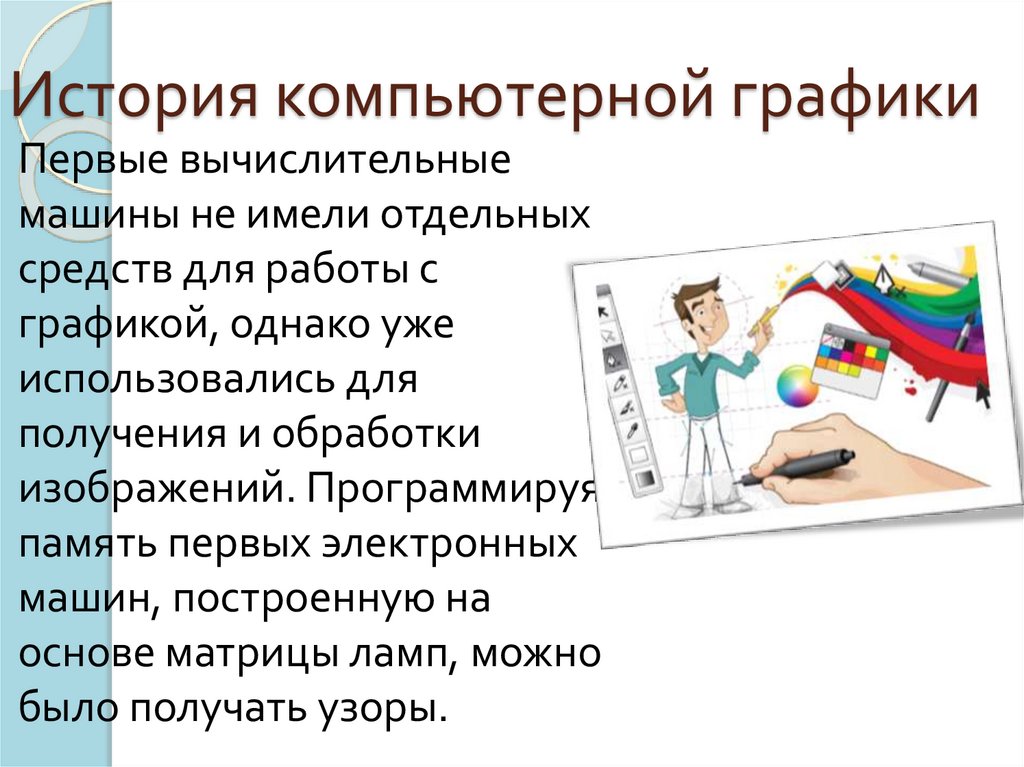 История компьютерной графики

Первые вычислительные машины не имели отдельных средств для работы с графикой, однако уже использовались для получения и обработки изображений. Программируя память первых электронных машин, построенную на основе матрицы ламп, можно было получать узоры.